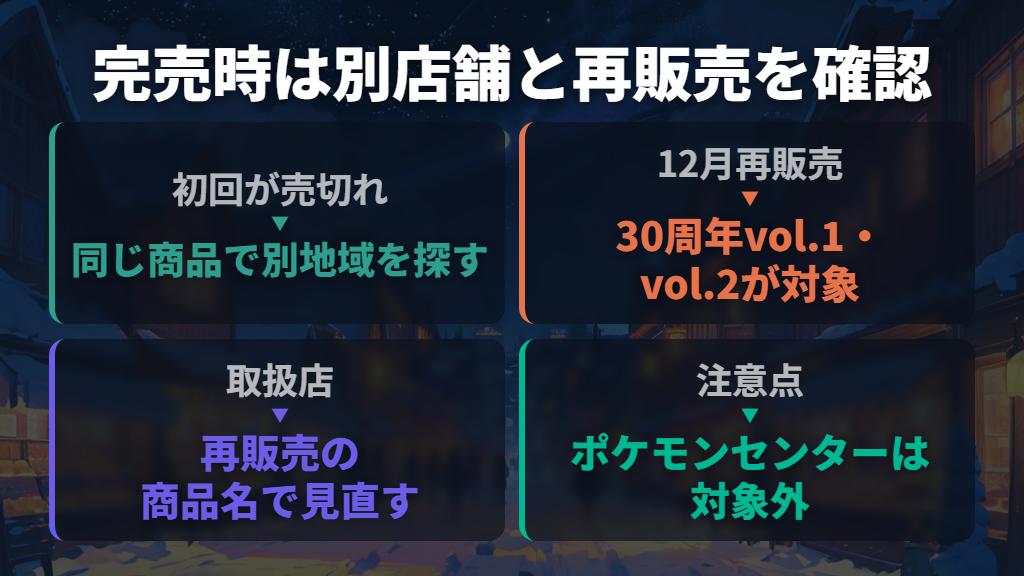 完売時は別店舗と再販売を確認

初回が売切れ
▼
同じ商品で別地域を探す

12月再販売
▼
30周年vol.1・vol.2が対象

取扱店
▼
再販売の商品名で見直す

注意点
▼
ポケモンセンターは対象外